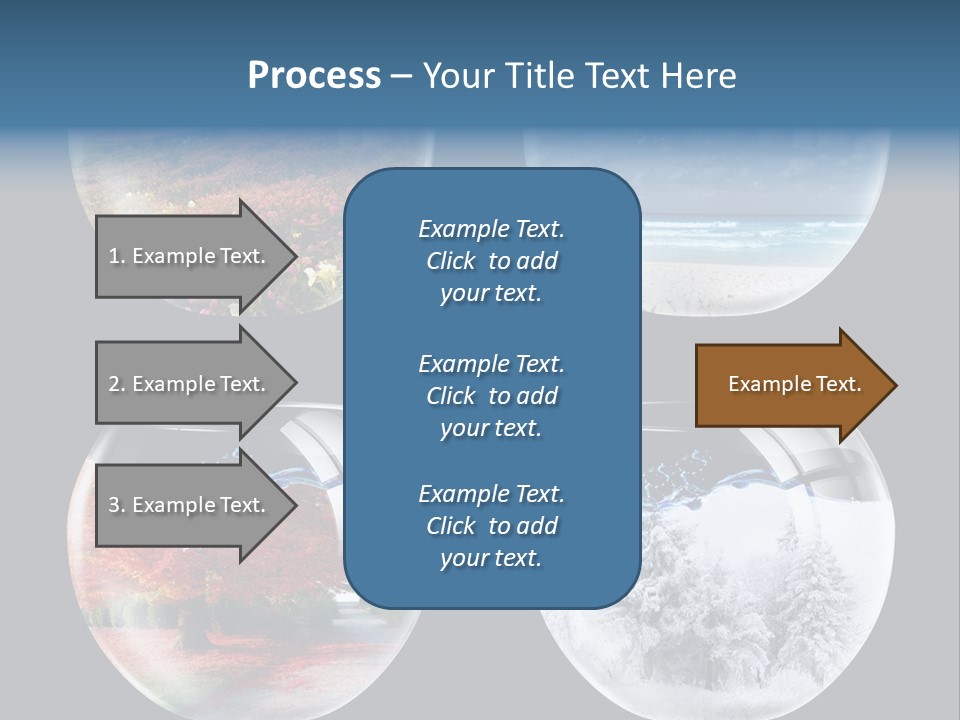 Process – Your Title Text Here

1. Example Text.

2. Example Text.

3. Example Text.

Example Text. Click to add your text.

Example Text. Click to add your text.

Example Text. Click to add your text.

Example Text.